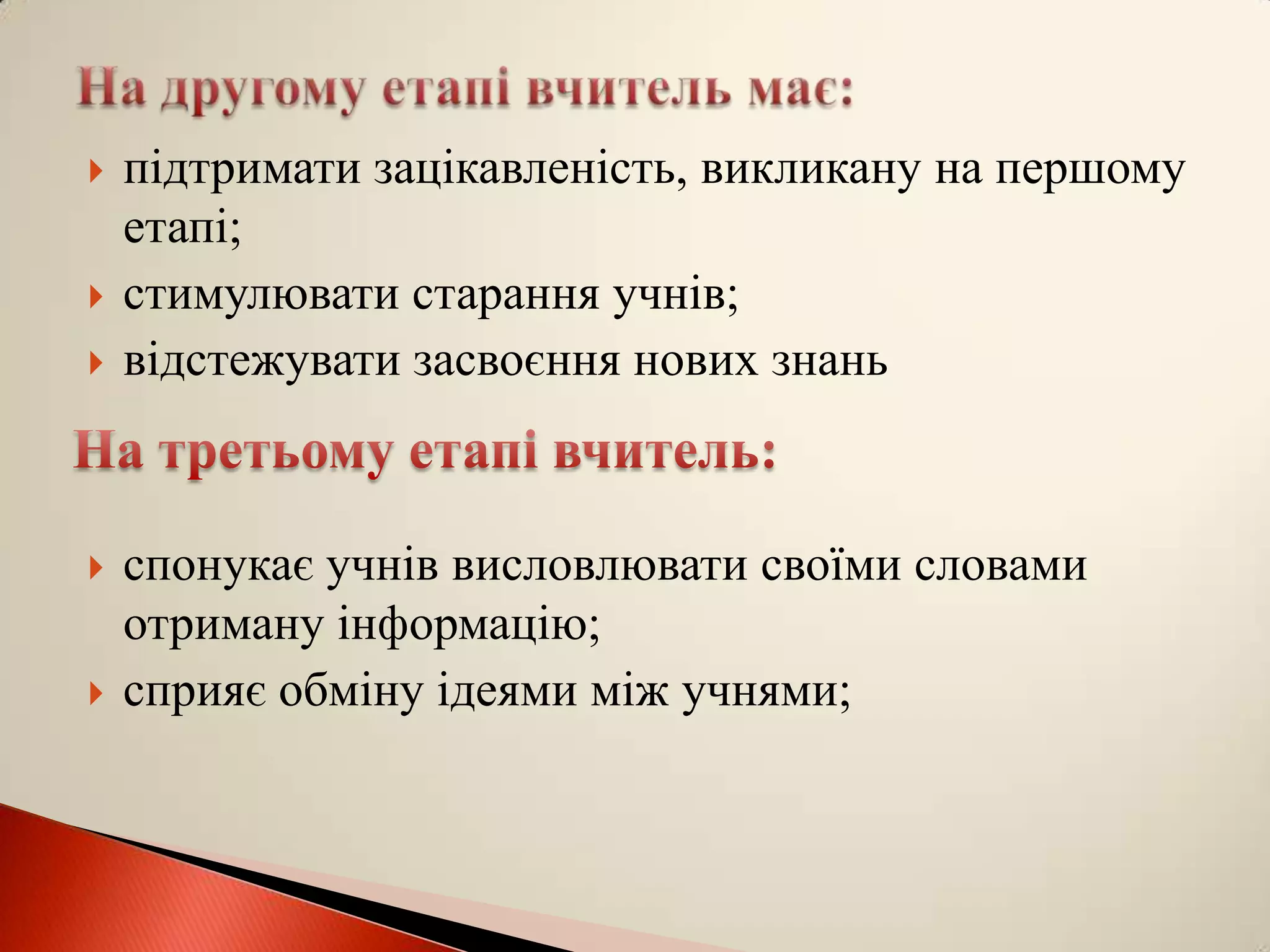 На другому етапі вчитель має:

підтримати зацікавленість, викликану на першому етапі;

стимулювати старання учнів;

відстежувати засвоєння нових знань

На третьому етапі вчитель:

спонукає учнів висловлювати своїми словами отриману інформацію;

сприяє обміну ідеями між учнями;